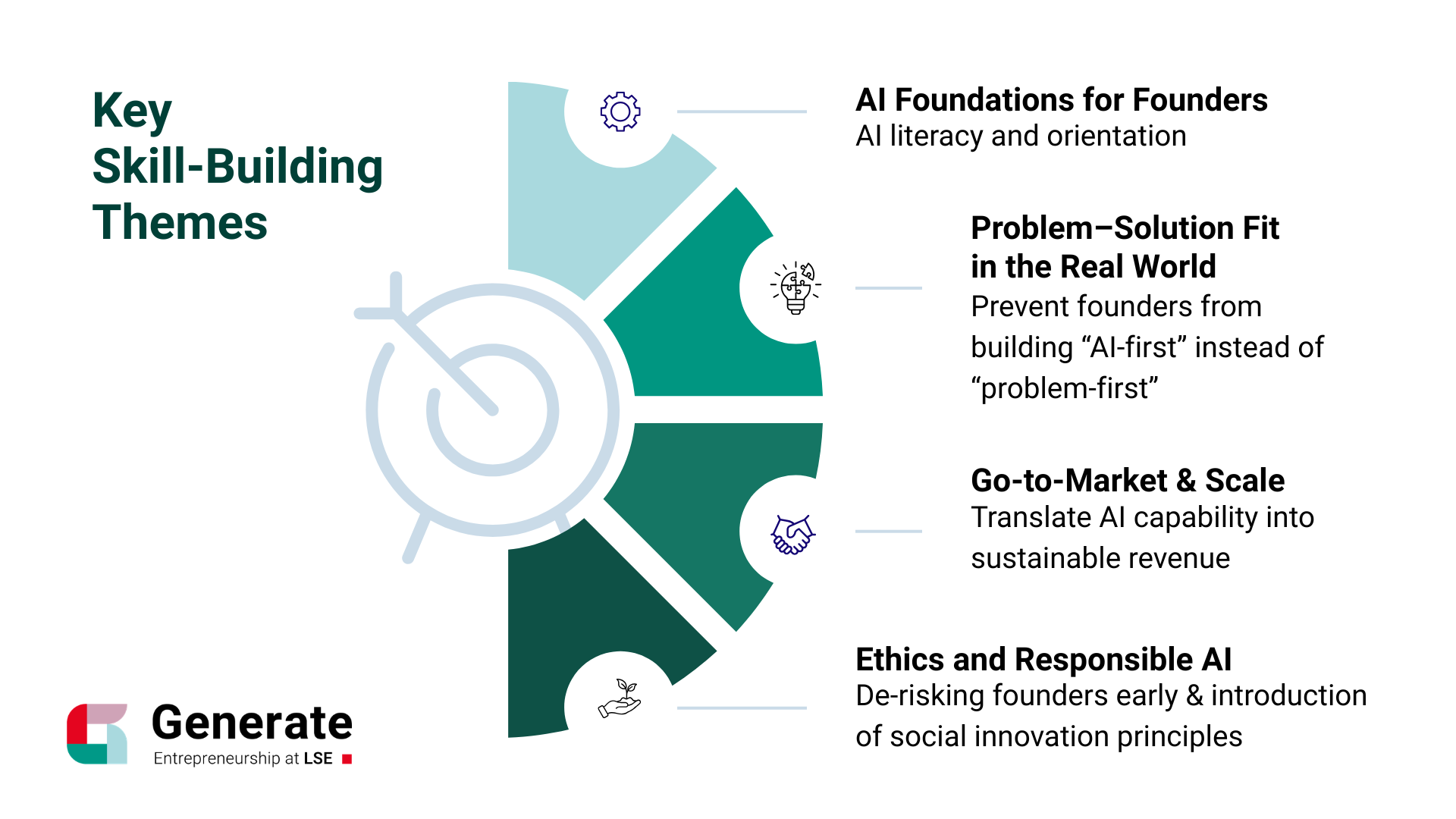 Key Skill-Building Themes

AI Foundations for Founders
AI literacy and orientation

Problem–Solution Fit in the Real World
Prevent founders from building “AI-first” instead of “problem-first”

Go-to-Market & Scale
Translate AI capability into sustainable revenue

Ethics and Responsible AI
De-risking founders early & introduction of social innovation principles

Generate
Entrepreneurship at LSE